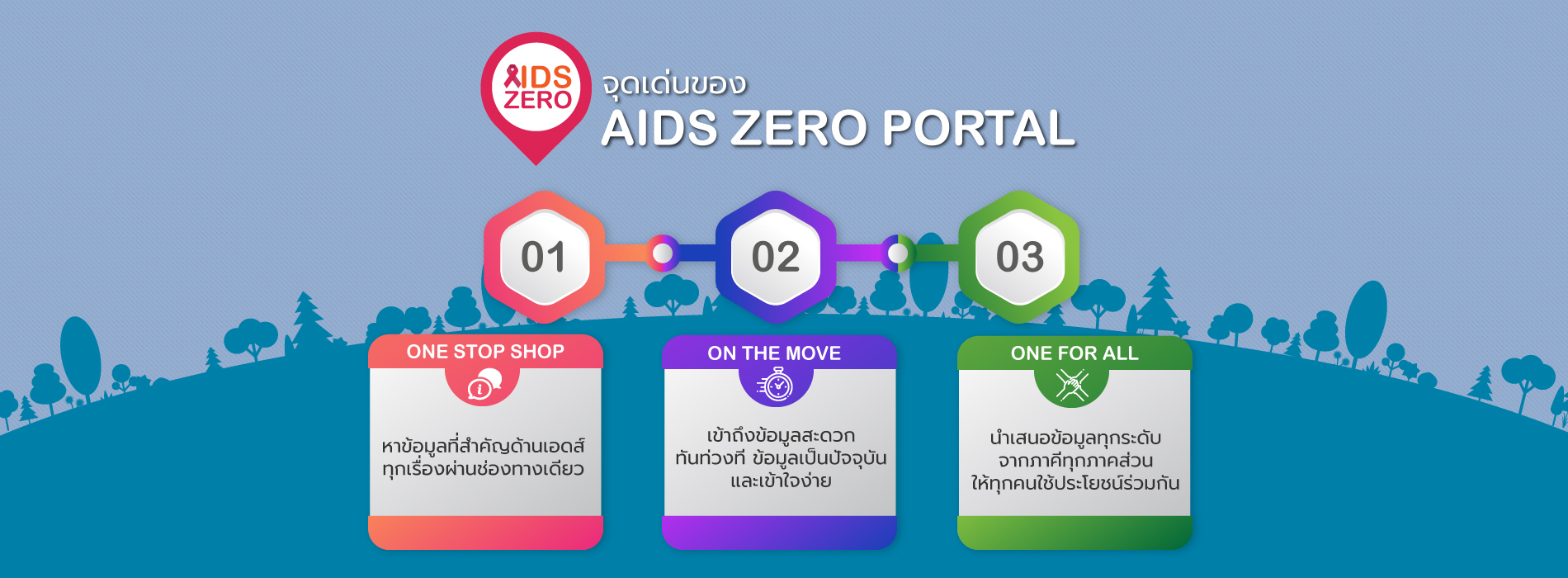 AIDS ZERO

จุดเด่นของ
AIDS ZERO PORTAL

01

02

03

ONE STOP SHOP

หาข้อมูลที่สำคัญด้านเอดส์ ทุกเรื่องผ่านช่องทางเดียว

ON THE MOVE

เข้าถึงข้อมูลสะดวก ทันท่วงที ข้อมูลเป็นปัจจุบัน และเข้าใจง่าย

ONE FOR ALL

นำเสนอข้อมูลทุกระดับ จากภาคีทุกภาคส่วน ให้ทุกคนใช้ประโยชน์ร่วมกัน